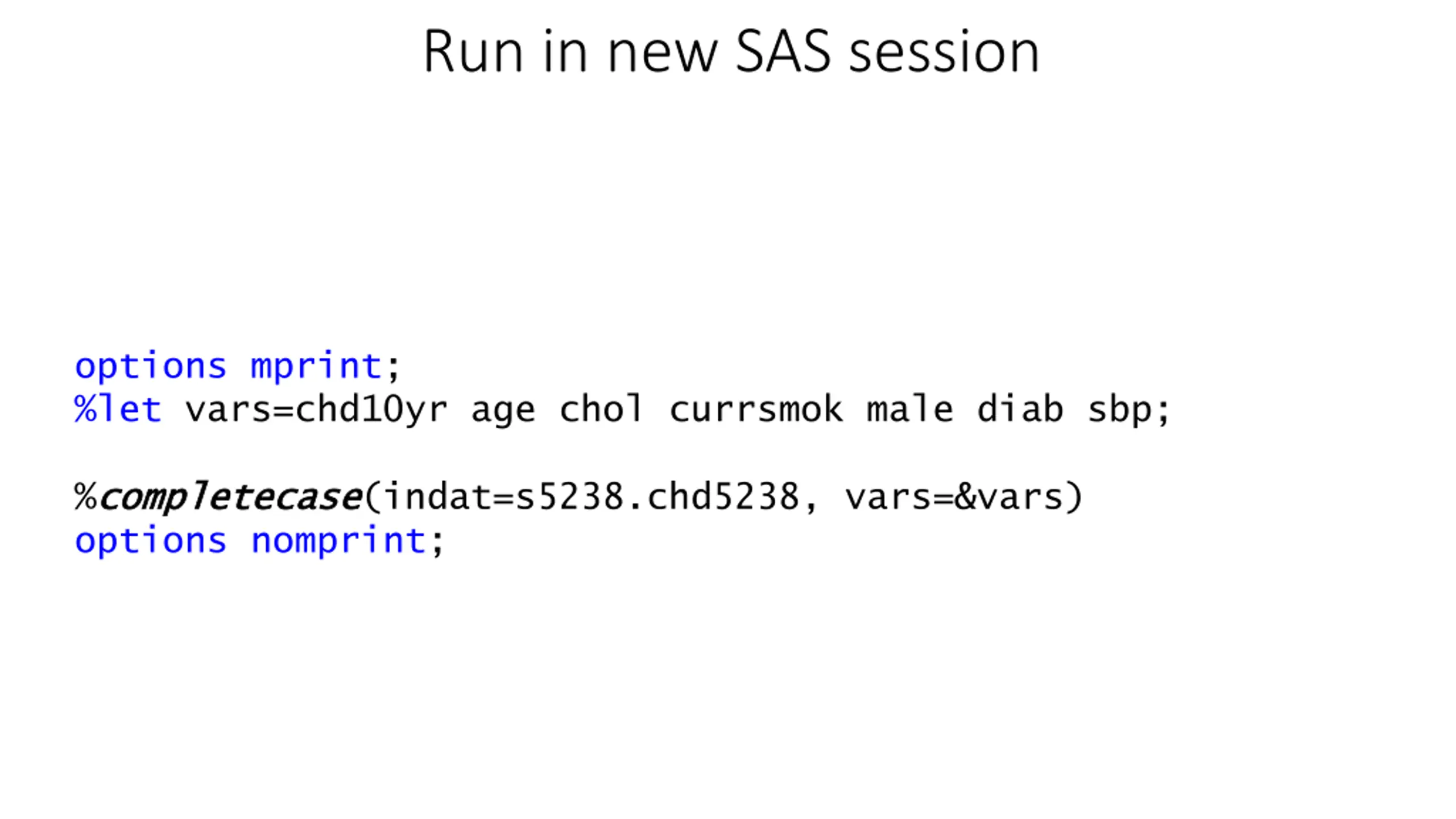 Run in new SAS session

options mprint;
%let vars=chd10yr age chol currsmok male diab sbp;

%completecase(indat=s5238.chd5238, vars=&vars)
options nomprint;